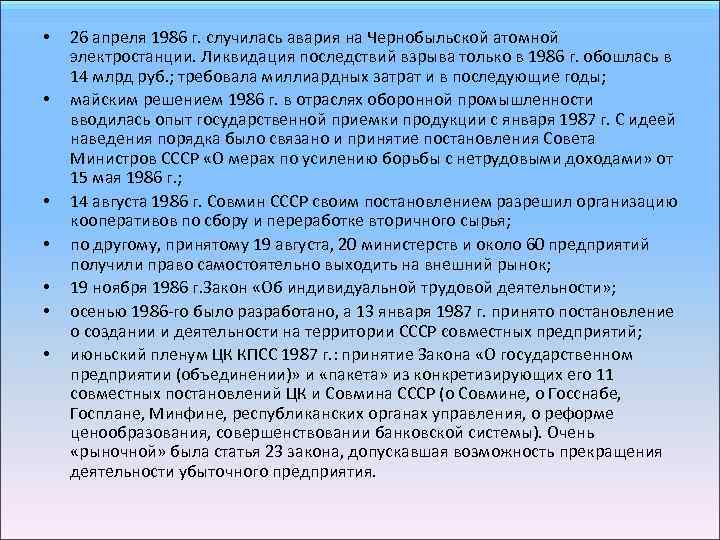 • 26 апреля 1986 г. случилась авария на Чернобыльской атомной электростанции. Ликвидация последствий взрыва только в 1986 г. обошлась в 14 млрд руб.; требовала миллиардных затрат и в последующие годы;

• майским решением 1986 г. в отраслях оборонной промышленности вводилась опыт государственной приемки продукции с января 1987 г. С идеей наведения порядка было связано и принятие постановления Совета Министров СССР «О мерах по усилению борьбы с нетрудовыми доходами» от 15 мая 1986 г.;

• 14 августа 1986 г. Совмин СССР своим постановлением разрешил организацию кооперативов по сбору и переработке вторичного сырья;

• по другому, принятому 19 августа, 20 министерств и около 60 предприятий получили право самостоятельно выходить на внешний рынок;

• 19 ноября 1986 г.Закон «Об индивидуальной трудовой деятельности»;

• осенью 1986-го было разработано, а 13 января 1987 г. принято постановление о создании и деятельности на территории СССР совместных предприятий;

• июньский пленум ЦК КПСС 1987 г.: принятие Закона «О государственном предприятии (объединении)» и «пакета» из конкретизирующих его 11 совместных постановлений ЦК и Совмина СССР (о Совмине, о Госснабе, Госплане, Минфине, республиканских органах управления, о реформе ценообразования, совершенствовании банковской системы). Очень «рыночной» была статья 23 закона, допускавшая возможность прекращения деятельности убыточного предприятия.